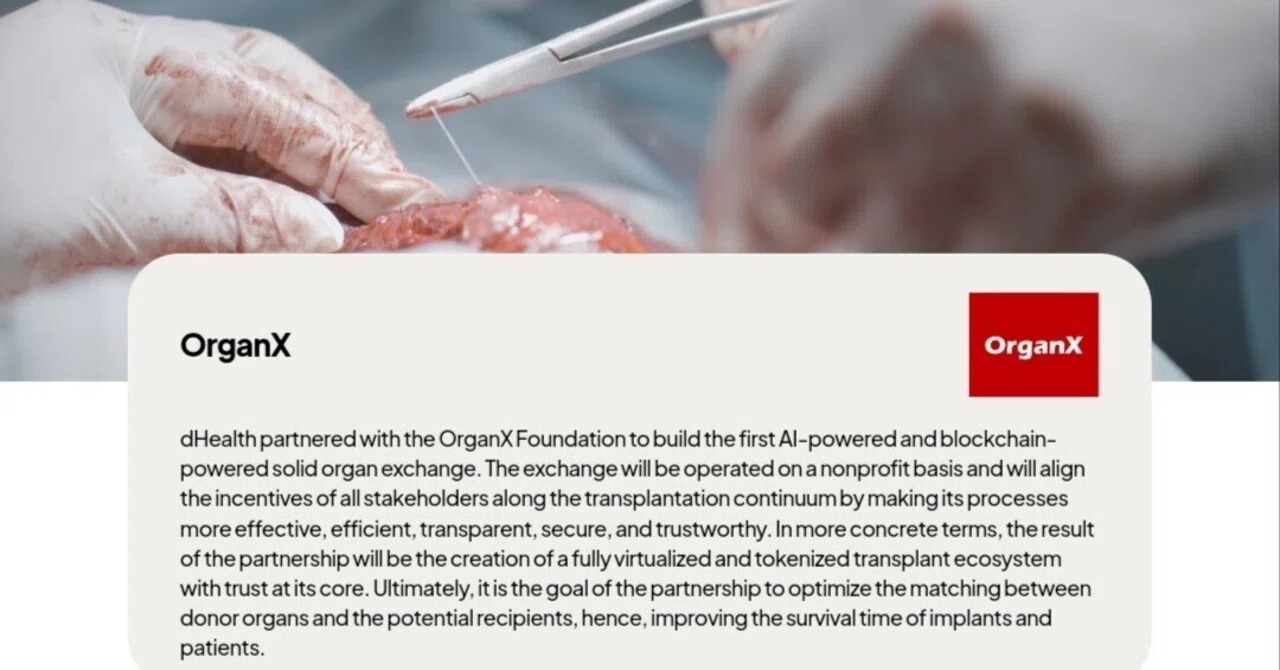 OrganX

OrganX

dHealth partnered with the OrganX Foundation to build the first AI-powered and blockchain-powered solid organ exchange. The exchange will be operated on a nonprofit basis and will align the incentives of all stakeholders along the transplantation continuum by making its processes more effective, efficient, transparent, secure, and trustworthy. In more concrete terms, the result of the partnership will be the creation of a fully virtualized and tokenized transplant ecosystem with trust at its core. Ultimately, it is the goal of the partnership to optimize the matching between donor organs and the potential recipients, hence, improving the survival time of implants and patients.